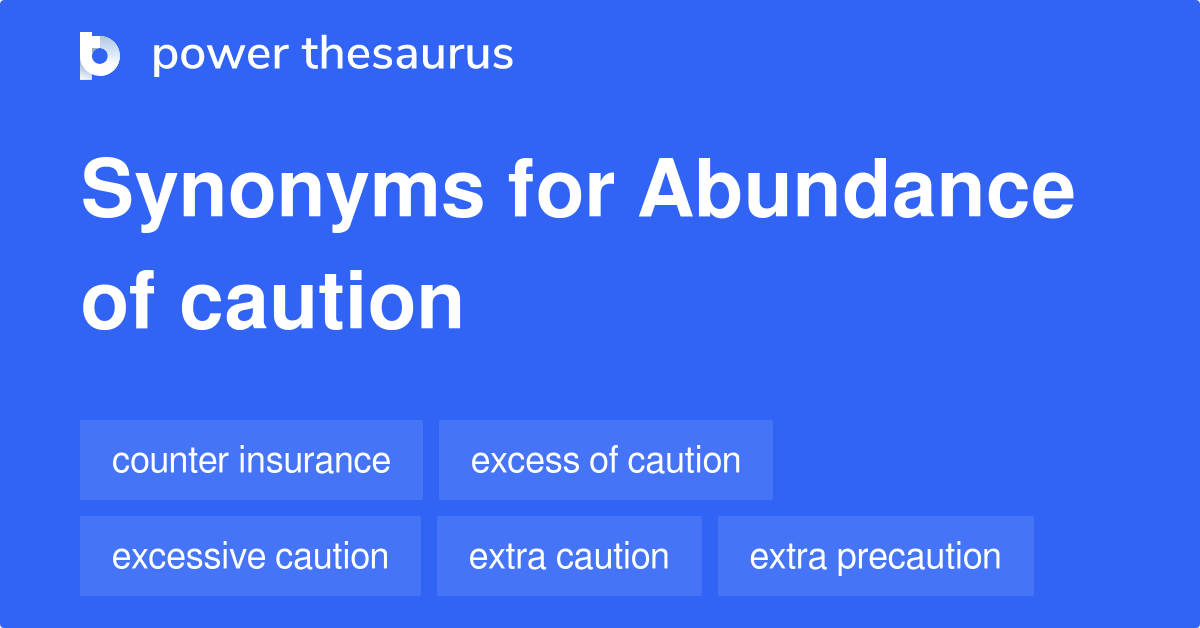 power thesaurus

Synonyms for Abundance of caution

counter insurance
excess of caution
excessive caution
extra caution
extra precaution